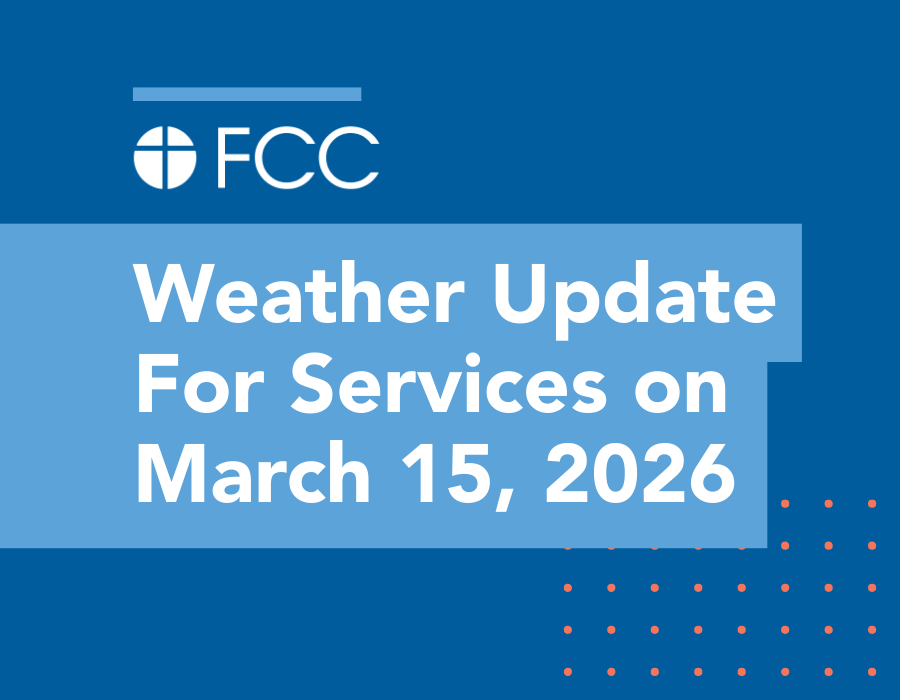 FCC

Weather Update For Services on March 15, 2026